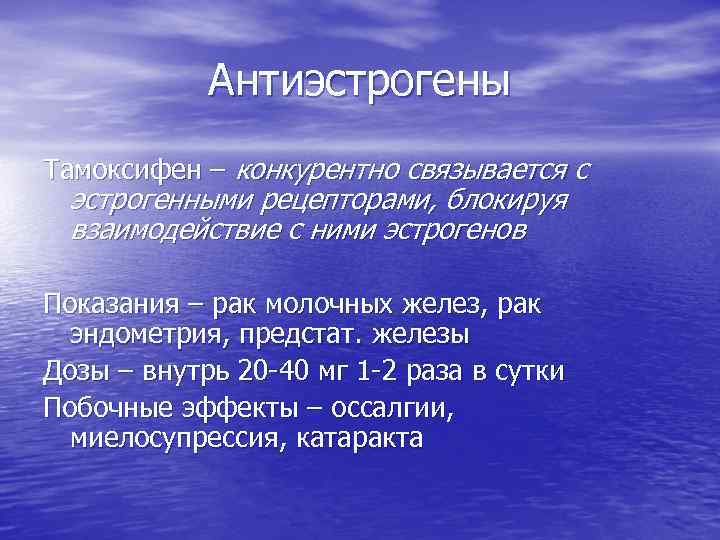 Антиэстрогены

Тамоксифен – конкурентно связывается с эстрогенными рецепторами, блокируя взаимодействие с ними эстрогенов

Показания – рак молочных желез, рак эндометрия, предстат. железы

Дозы – внутрь 20-40 мг 1-2 раза в сутки

Побочные эффекты – оссалгии, миелосупрессия, катаракта